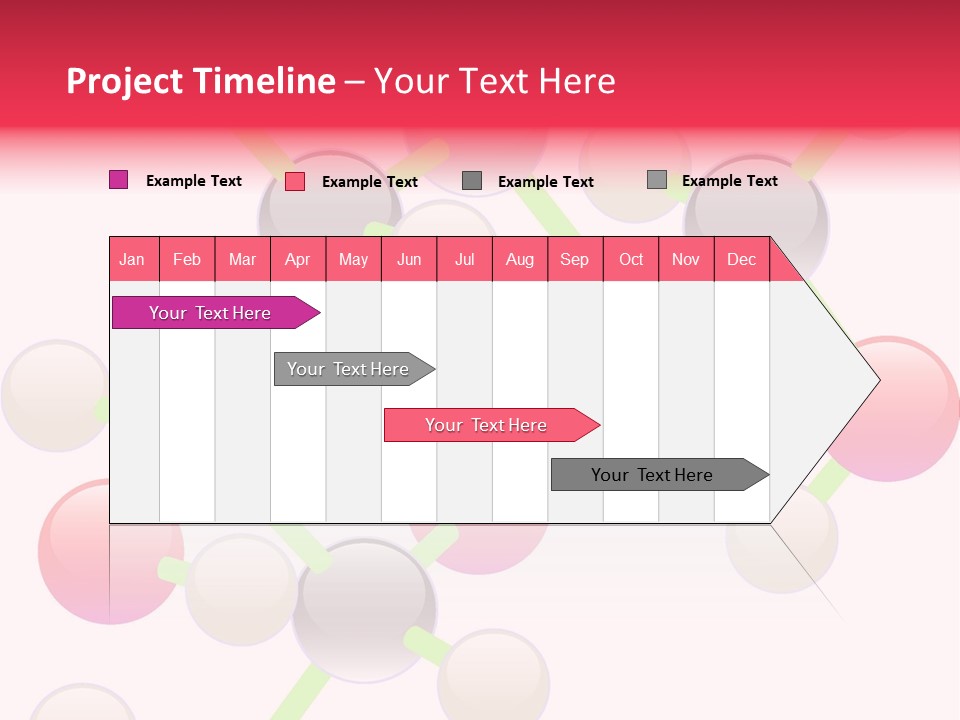 Project Timeline – Your Text Here

Example Text Example Text Example Text Example Text

| Jan | Feb | Mar | Apr | May | Jun | Jul | Aug | Sep | Oct | Nov | Dec |
|---|---|---|---|---|---|---|---|---|---|---|---|

Your Text Here

Your Text Here

Your Text Here

Your Text Here